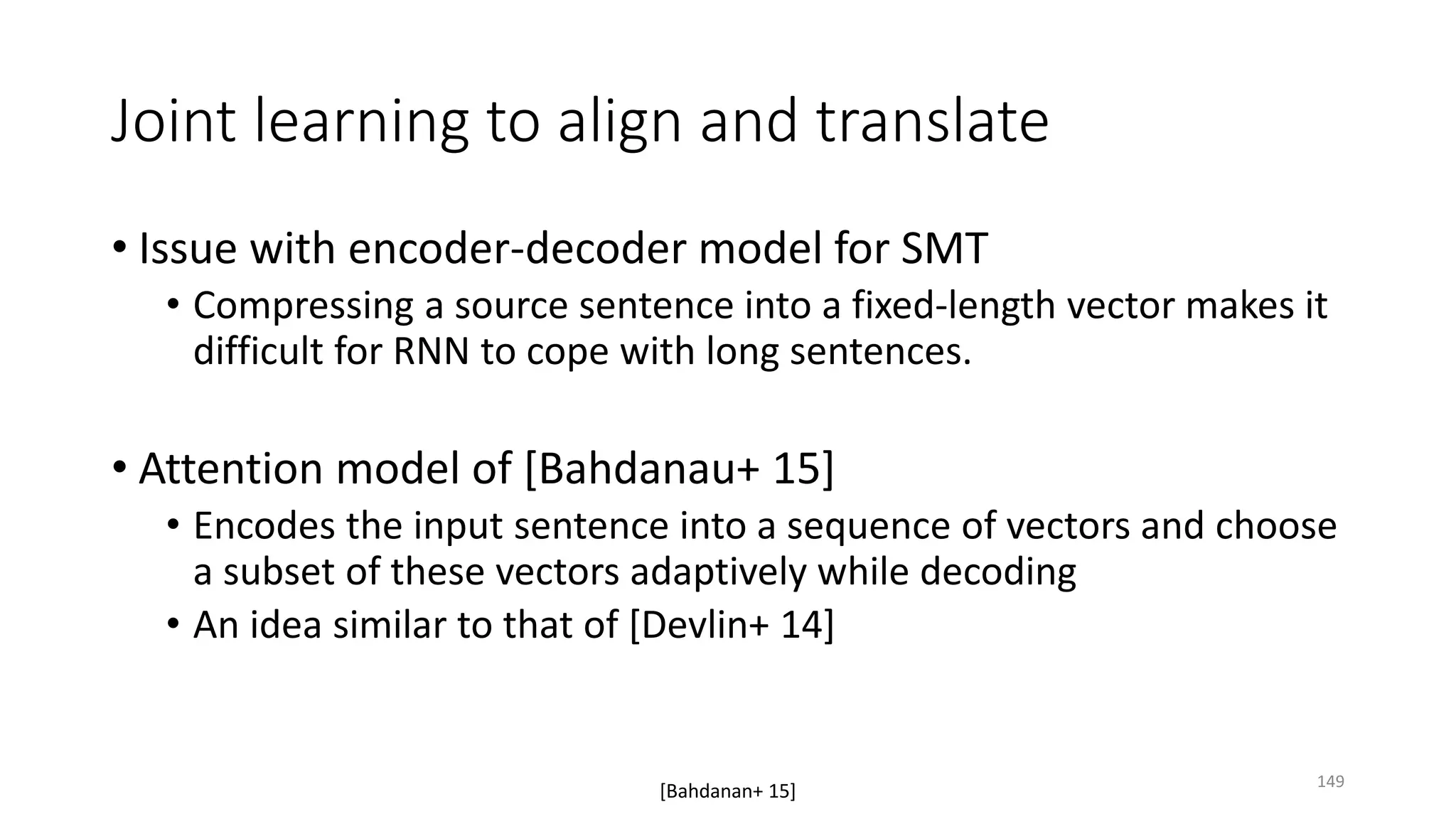 Joint learning to align and translate

• Issue with encoder-decoder model for SMT
  • Compressing a source sentence into a fixed-length vector makes it difficult for RNN to cope with long sentences.

• Attention model of [Bahdanau+ 15]
  • Encodes the input sentence into a sequence of vectors and choose a subset of these vectors adaptively while decoding
  • An idea similar to that of [Devlin+ 14]

[Bahdanan+ 15]

149